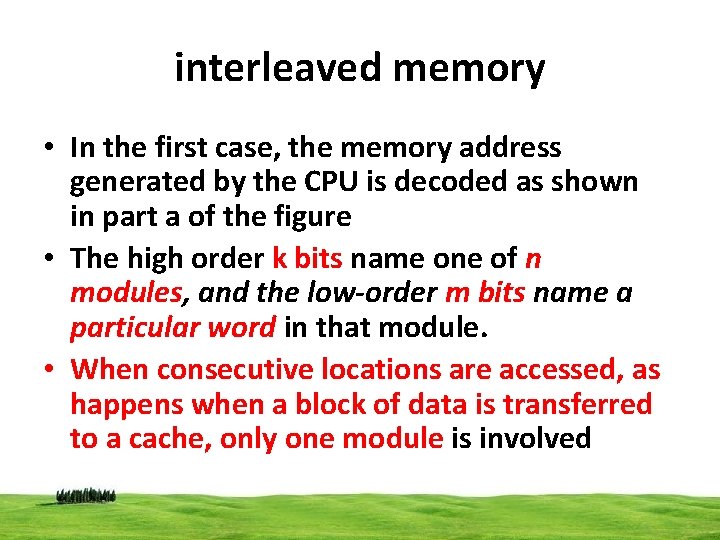 interleaved memory

• In the first case, the memory address generated by the CPU is decoded as shown in part a of the figure

• The high order k bits name one of n modules, and the low-order m bits name a particular word in that module.

• When consecutive locations are accessed, as happens when a block of data is transferred to a cache, only one module is involved